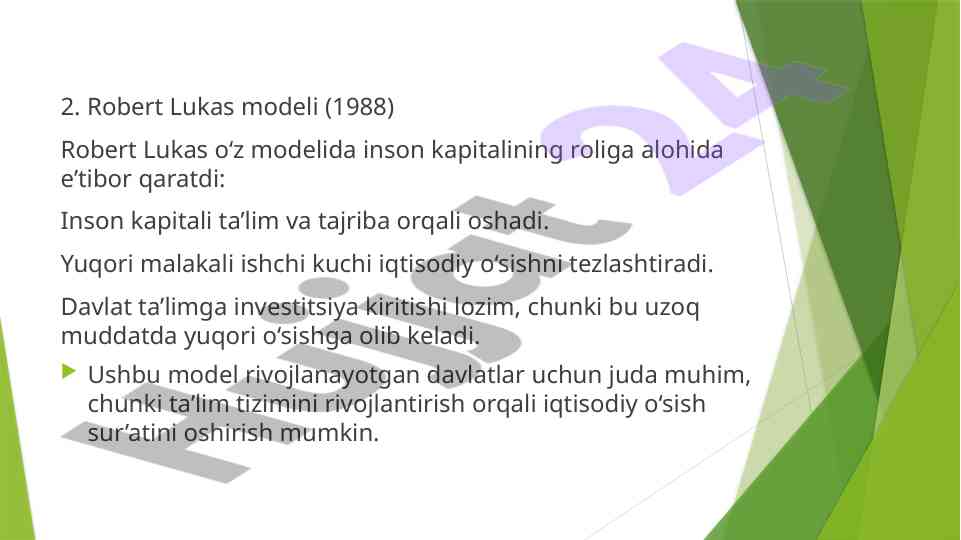 2. Robert Lukas modeli (1988)

Robert Lukas o‘z modelida inson kapitalining roliga alohida e’tibor qaratdi:

Inson kapitali ta’lim va tajriba orqali oshadi.

Yuqori malakali ishchi kuchi iqtisodiy o‘sishni tezlashtiradi.

Davlat ta’limga investitsiya kiritishi lozim, chunki bu uzoq muddatda yuqori o‘sishga olib keladi.

Ushbu model rivojlanayotgan davlatlar uchun juda muhim, chunki ta’lim tizimini rivojlantirish orqali iqtisodiy o‘sish sur’atini oshirish mumkin.

Hujjat 24